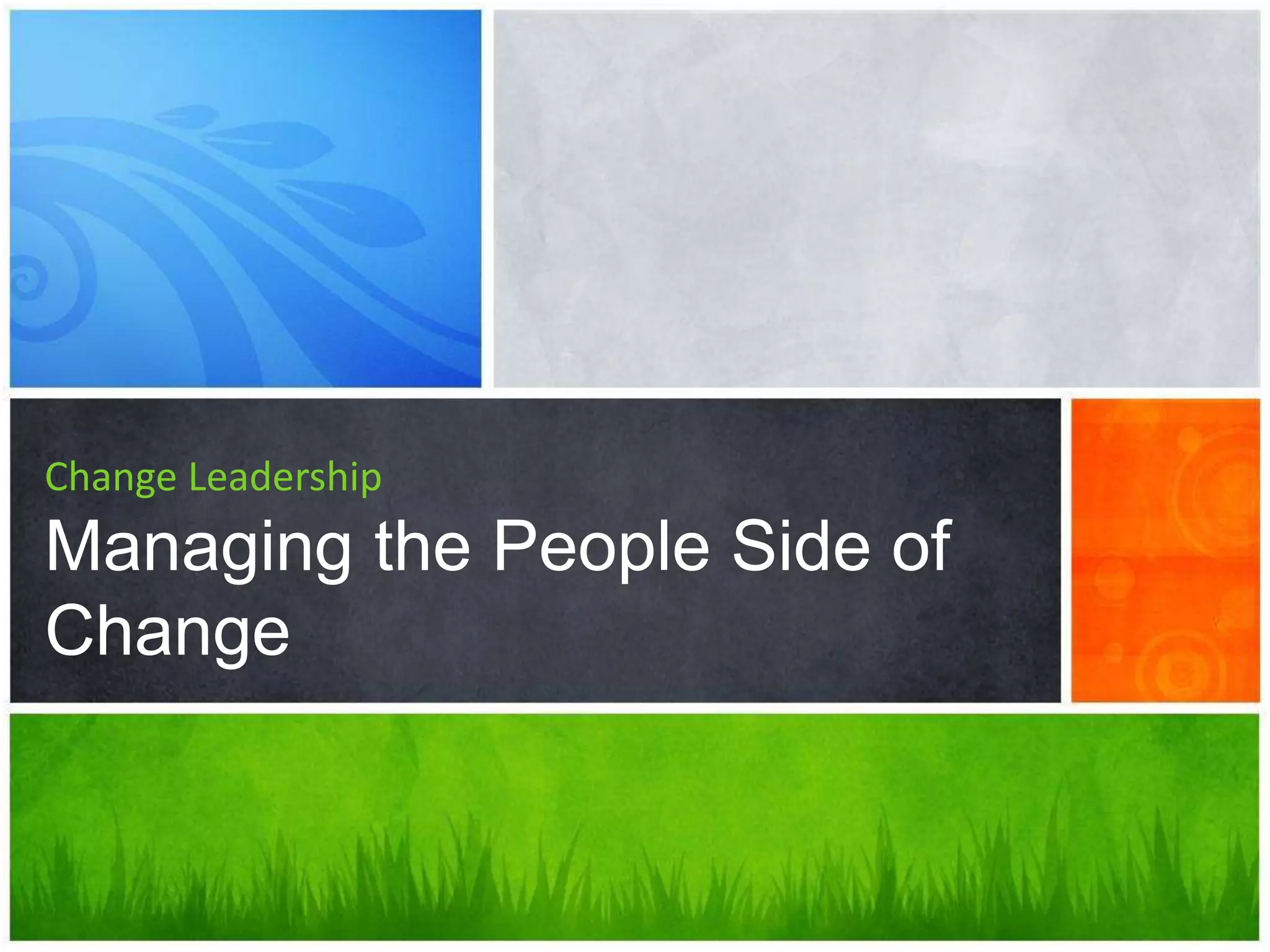 Change Leadership

Managing the People Side of Change